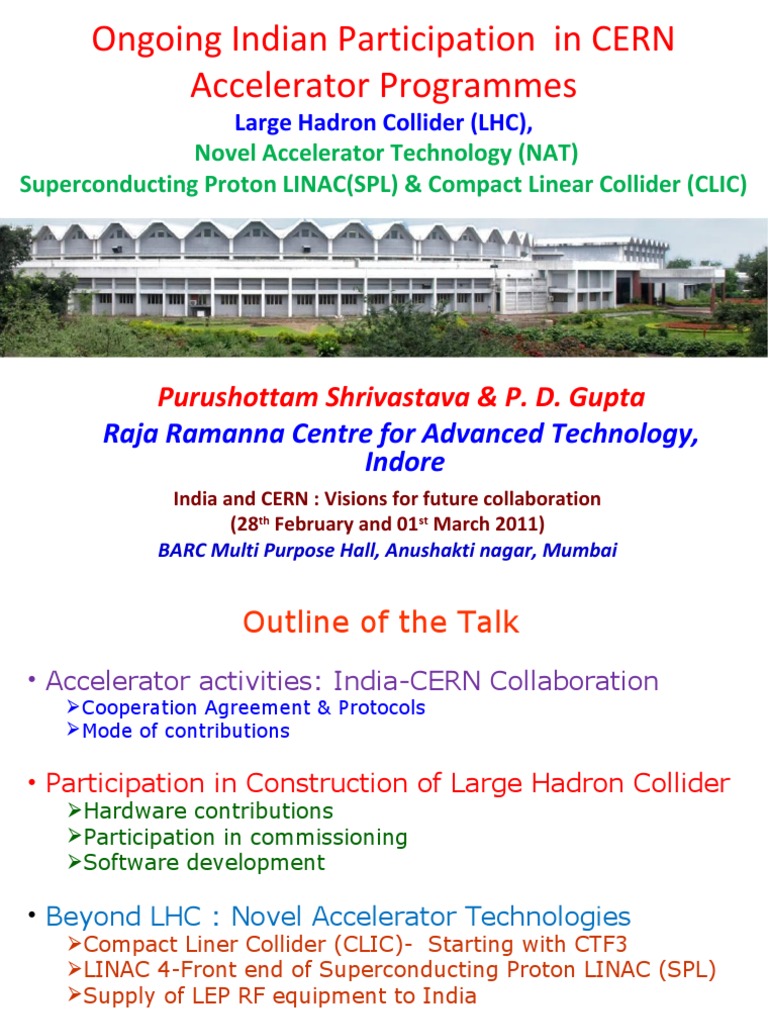 Ongoing Indian Participation in CERN Accelerator Programmes
Large Hadron Collider (LHC),
Novel Accelerator Technology (NAT)
Superconducting Proton LINAC(SPL) & Compact Linear Collider (CLIC)

Purushottam Shrivastava & P. D. Gupta
Raja Ramanna Centre for Advanced Technology, Indore

India and CERN : Visions for future collaboration
(28$^{th}$ February and 01$^{st}$ March 2011)
BARC Multi Purpose Hall, Anushakti nagar, Mumbai

Outline of the Talk

• Accelerator activities: India-CERN Collaboration
➢Cooperation Agreement & Protocols
➢Mode of contributions

• Participation in Construction of Large Hadron Collider
➢Hardware contributions
➢Participation in commissioning
➢Software development

• Beyond LHC : Novel Accelerator Technologies
➢Compact Liner Collider (CLIC)- Starting with CTF3
➢LINAC 4-Front end of Superconducting Proton LINAC (SPL)
➢Supply of LEP RF equipment to India